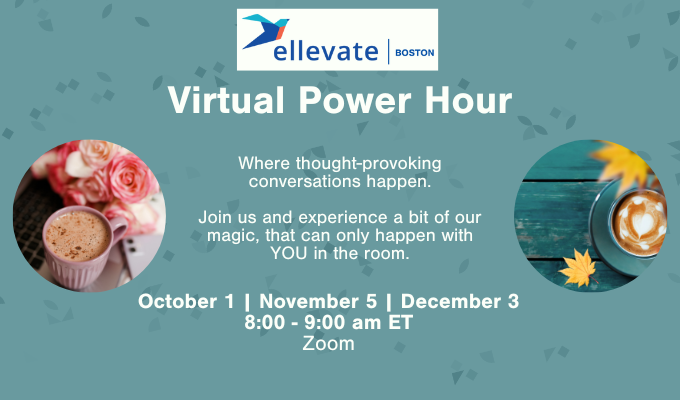 ellevate | BOSTON

Virtual Power Hour

Where thought-provoking conversations happen.

Join us and experience a bit of our magic, that can only happen with YOU in the room.

October 1 | November 5 | December 3
8:00 - 9:00 am ET
Zoom